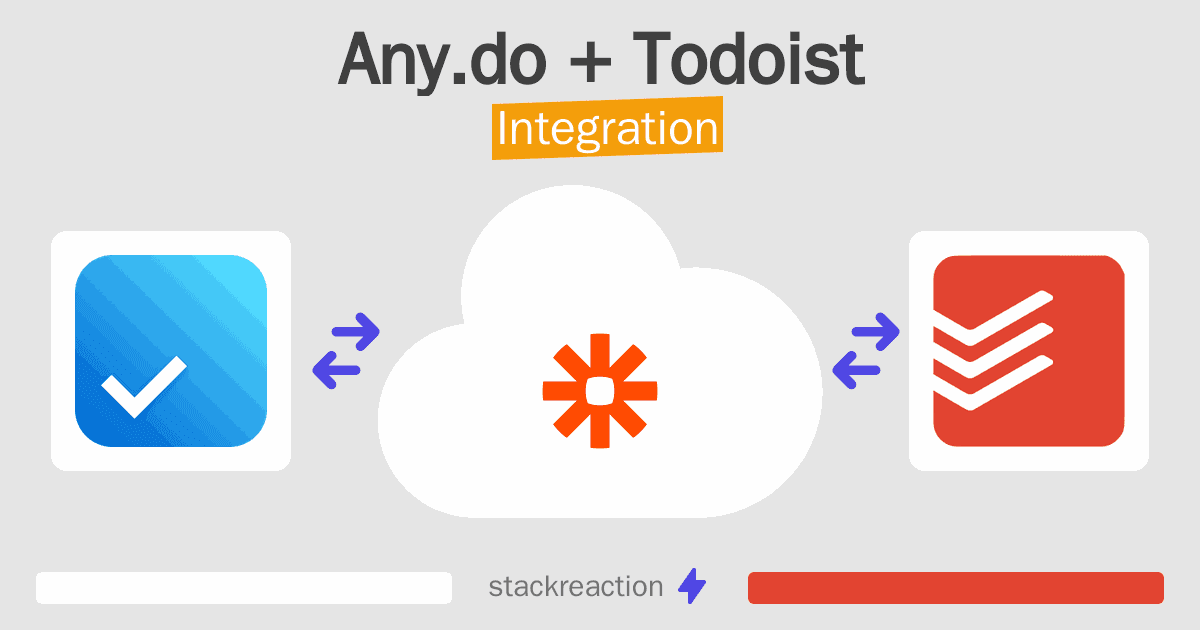 Any.do + Todoist
Integration

stackreaction